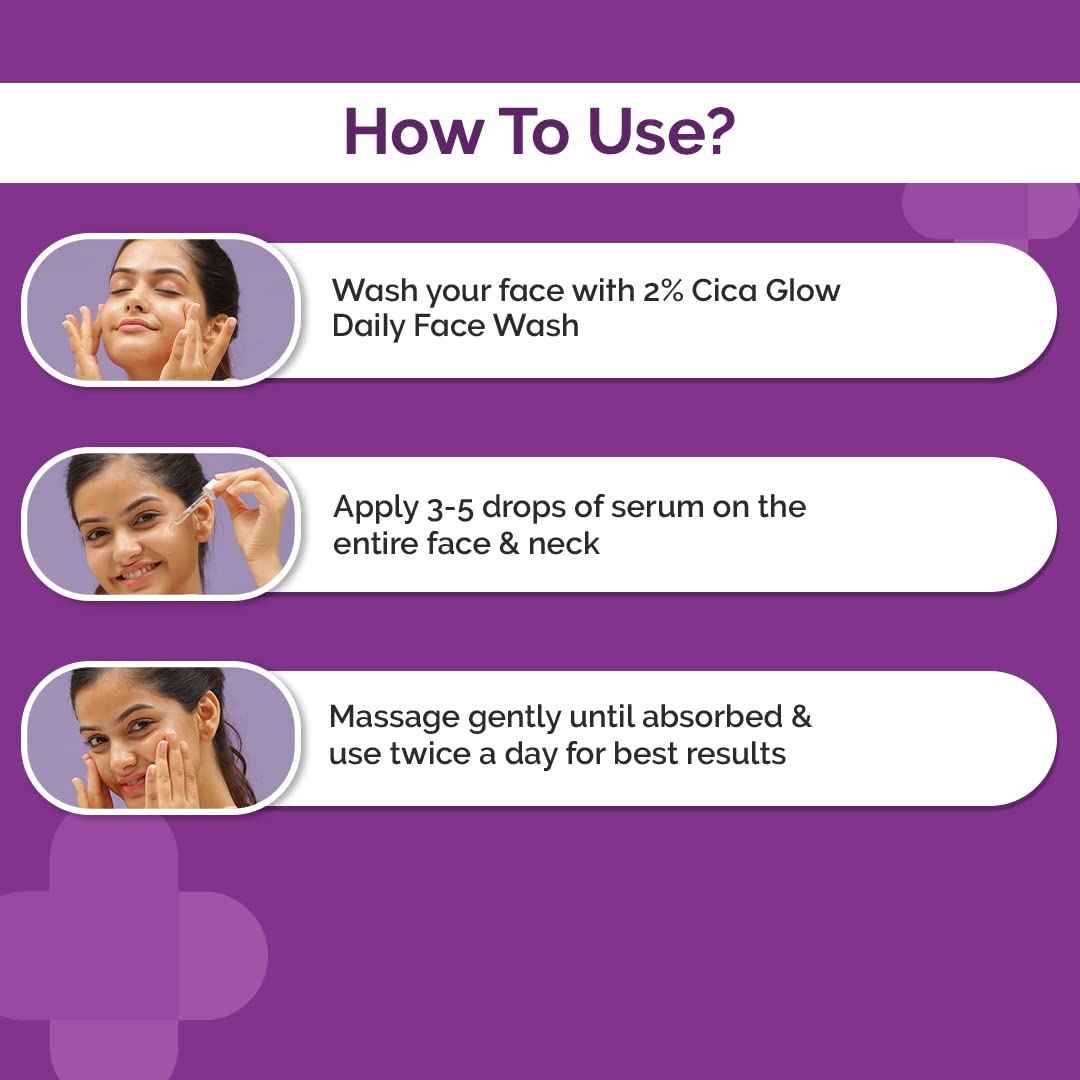 How To Use?

Wash your face with 2% Cica Glow Daily Face Wash

Apply 3-5 drops of serum on the entire face & neck

Massage gently until absorbed & use twice a day for best results